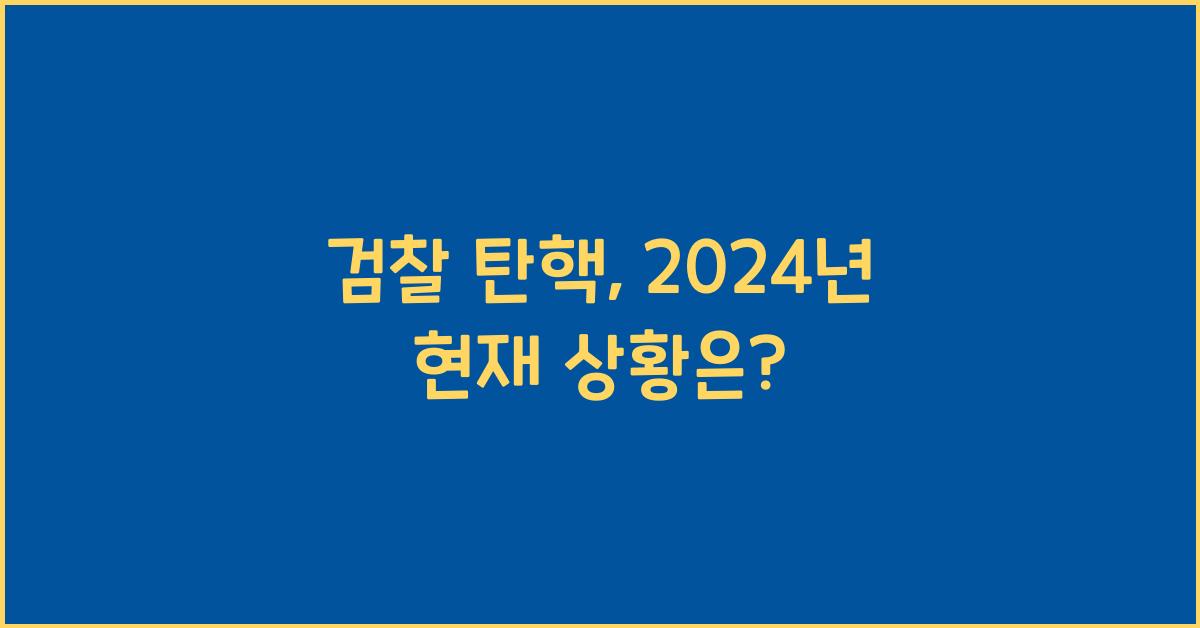 검찰 탄핵, 2024년
현재 상황은?